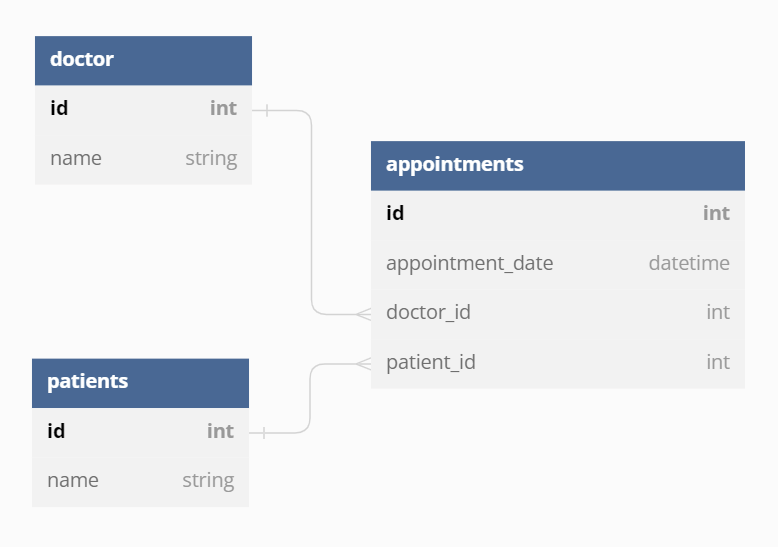 doctor

| id | int |
|---|---|
| name | string |

appointments

| id | int |
|---|---|
| appointment_date | datetime |
| doctor_id | int |
| patient_id | int |

patients

| id | int |
|---|---|
| name | string |